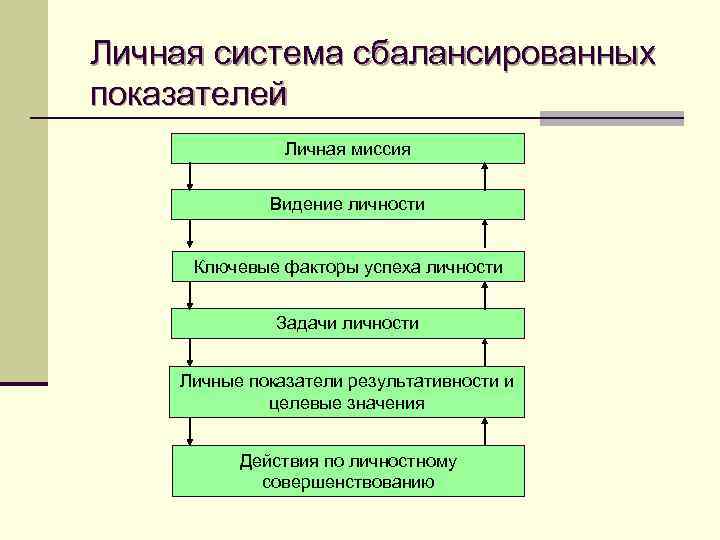 Личная система сбалансированных показателей

Личная миссия

Видение личности

Ключевые факторы успеха личности

Задачи личности

Личные показатели результативности и целевые значения

Действия по личностному совершенствованию